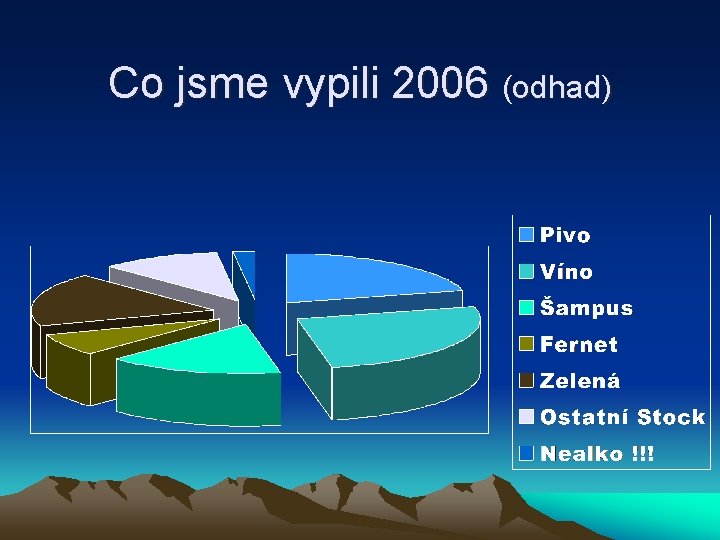 Co jsme vypili 2006 (odhad)

Pivo
Víno
Šampus
Fernet
Zelená
Ostatní Stock
Nealko !!!